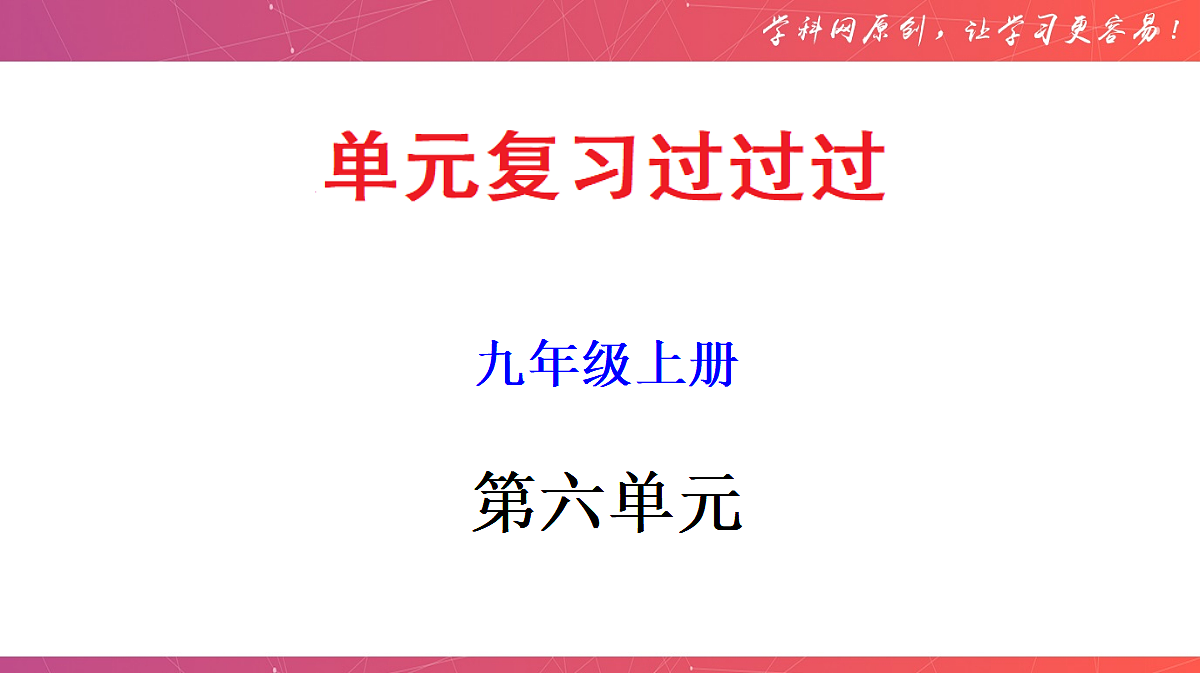 学科网原创，让学习更容易！

单元复习过过过

九年级上册

第六单元